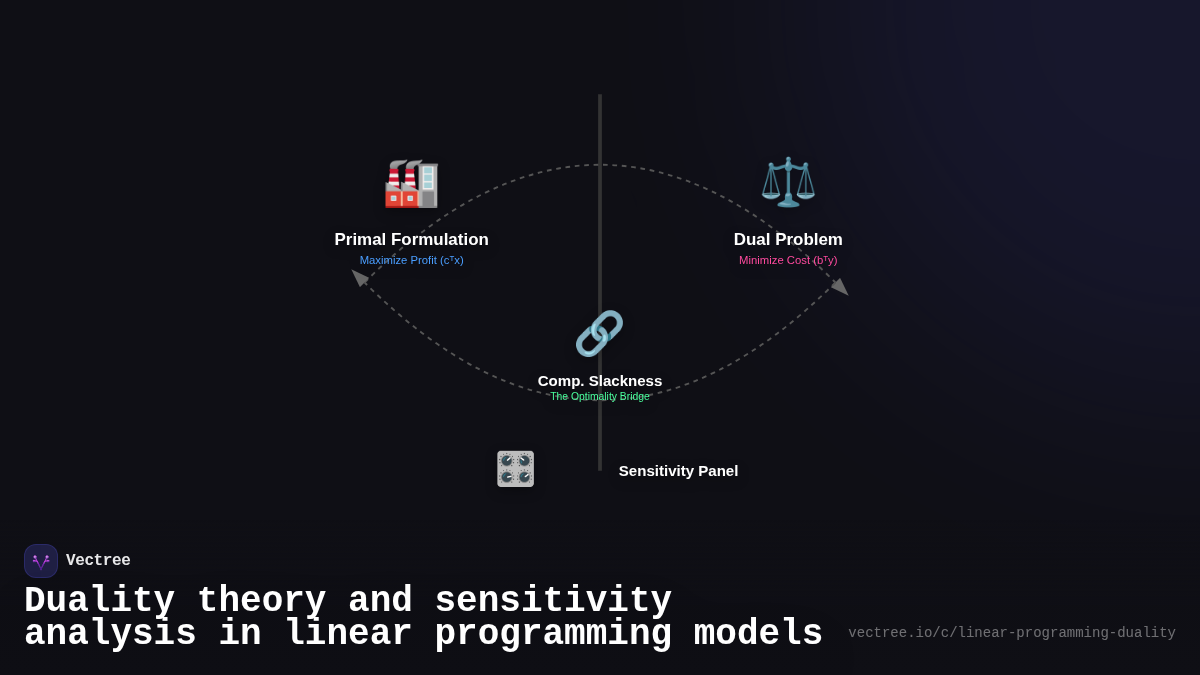 Primal Formulation
Maximize Profit ($c^Tx$)

Dual Problem
Minimize Cost ($b^Ty$)

Comp. Slackness
The Optimality Bridge

Sensitivity Panel

Vectree

Duality theory and sensitivity analysis in linear programming models

vectree.io/c/linear-programming-duality